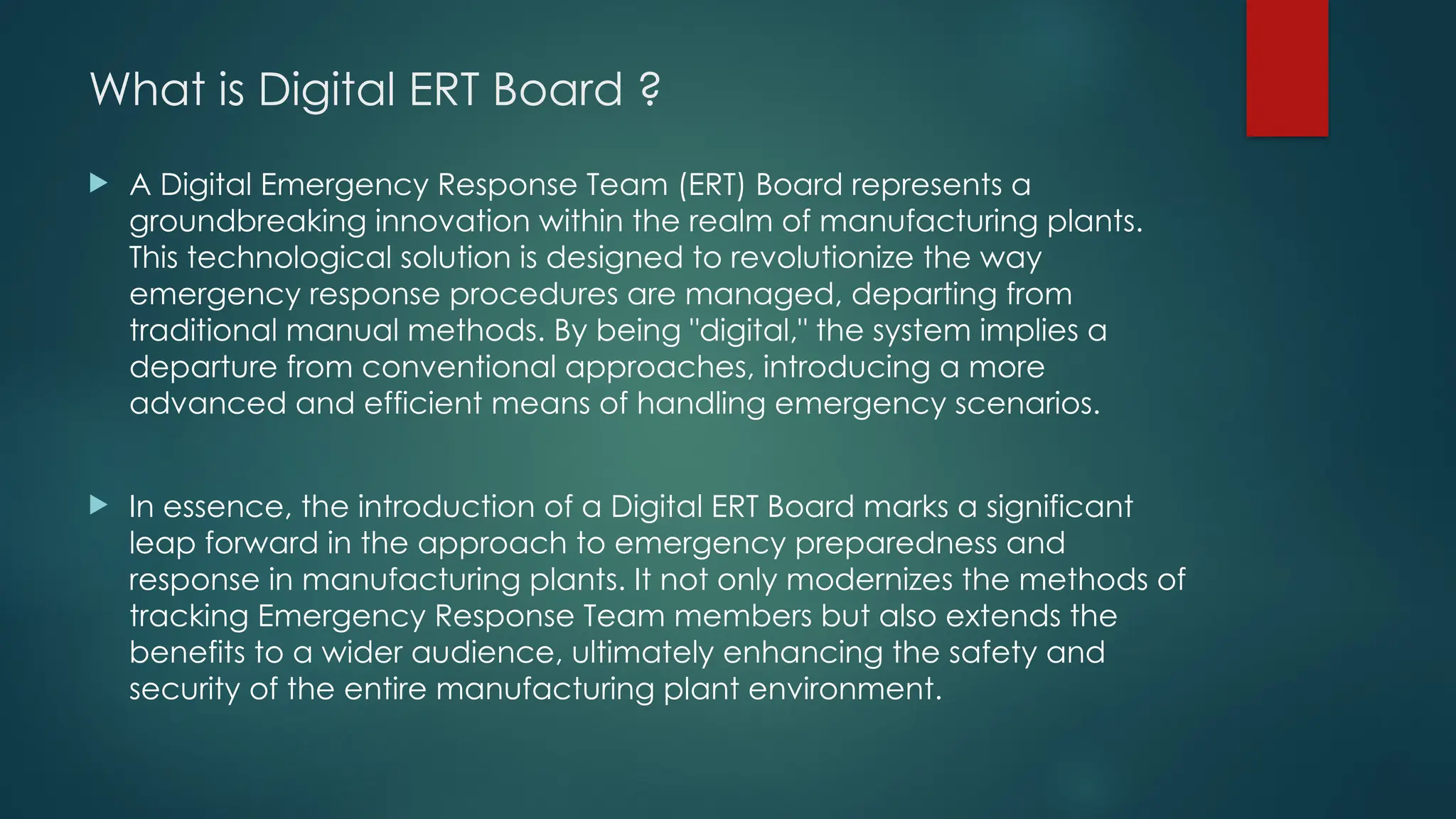 What is Digital ERT Board ?

A Digital Emergency Response Team (ERT) Board represents a groundbreaking innovation within the realm of manufacturing plants. This technological solution is designed to revolutionize the way emergency response procedures are managed, departing from traditional manual methods. By being "digital," the system implies a departure from conventional approaches, introducing a more advanced and efficient means of handling emergency scenarios.

In essence, the introduction of a Digital ERT Board marks a significant leap forward in the approach to emergency preparedness and response in manufacturing plants. It not only modernizes the methods of tracking Emergency Response Team members but also extends the benefits to a wider audience, ultimately enhancing the safety and security of the entire manufacturing plant environment.